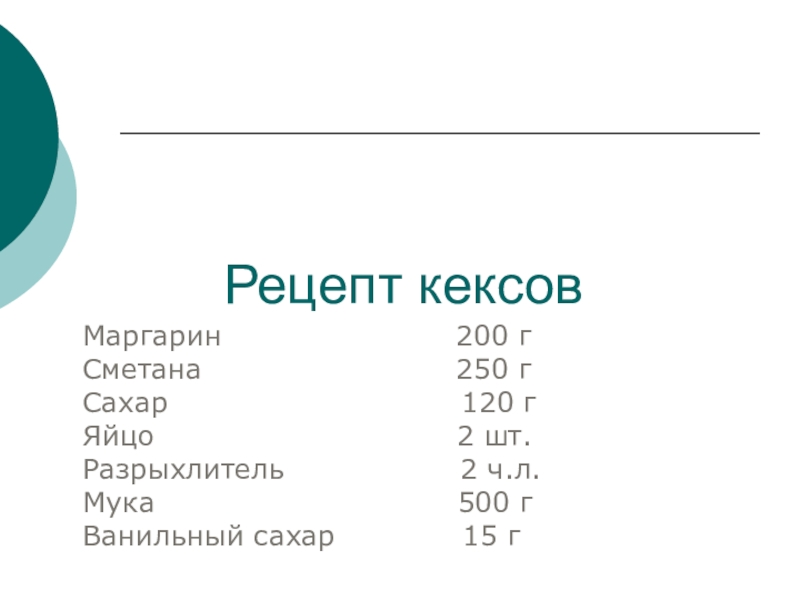 Рецепт кексов

Маргарин 200 г
Сметана 250 г
Сахар 120 г
Яйцо 2 шт.
Разрыхлитель 2 ч.л.
Мука 500 г
Ванильный сахар 15 г